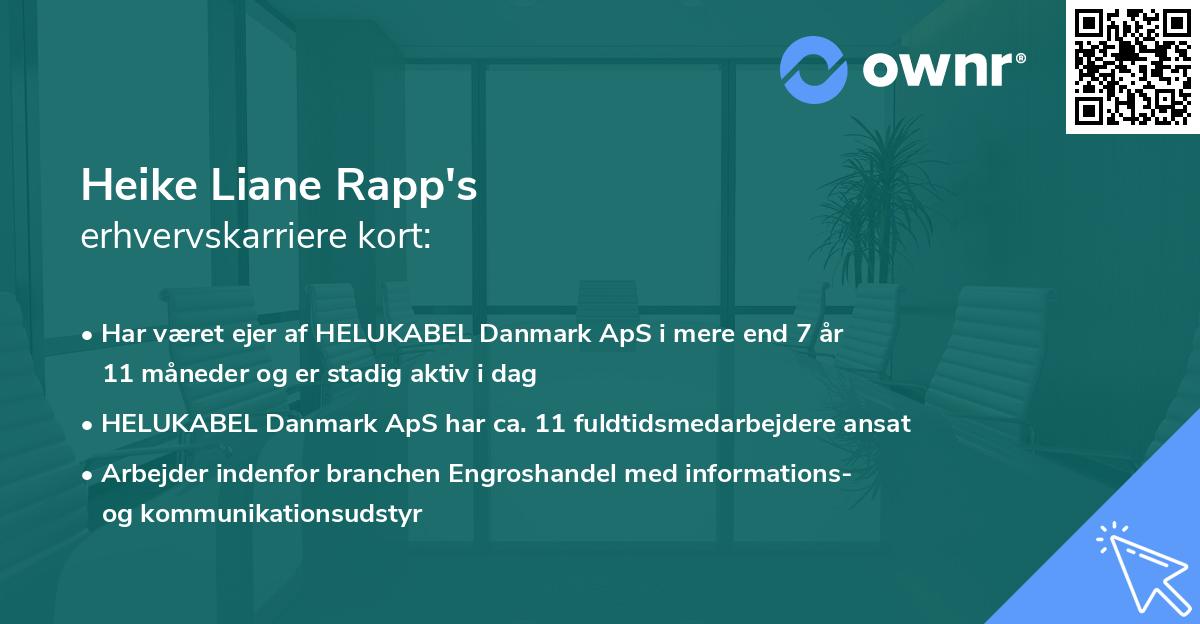 ownr®

Heike Liane Rapp's
erhvervskarriere kort:

• Har været ejer af HELUKABEL Danmark ApS i mere end 7 år 11 måneder og er stadig aktiv i dag

• HELUKABEL Danmark ApS har ca. 11 fuldtidsmedarbejdere ansat

• Arbejder indenfor branchen Engroshandel med informations- og kommunikationsudstyr